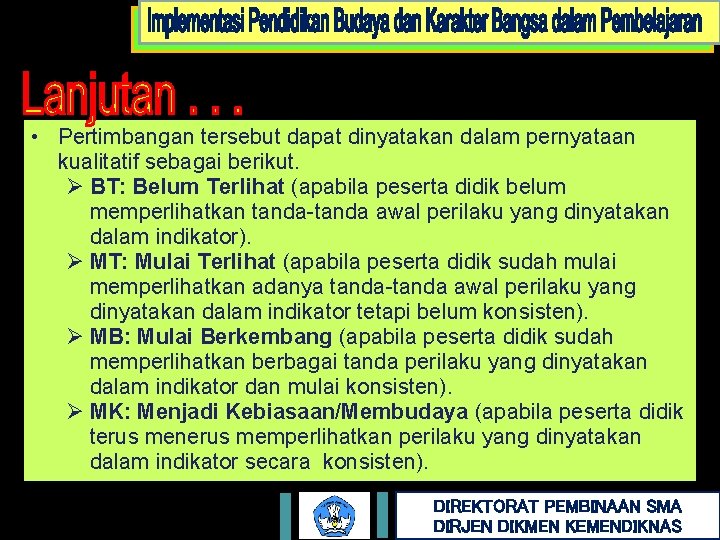 Implementasi Pendidikan Budaya dan Karakter Bangsa dalam Pembelajaran

Lanjutan . . .

• Pertimbangan tersebut dapat dinyatakan dalam pernyataan kualitatif sebagai berikut.
➢ BT: Belum Terlihat (apabila peserta didik belum memperlihatkan tanda-tanda awal perilaku yang dinyatakan dalam indikator).
➢ MT: Mulai Terlihat (apabila peserta didik sudah mulai memperlihatkan adanya tanda-tanda awal perilaku yang dinyatakan dalam indikator tetapi belum konsisten).
➢ MB: Mulai Berkembang (apabila peserta didik sudah memperlihatkan berbagai tanda perilaku yang dinyatakan dalam indikator dan mulai konsisten).
➢ MK: Menjadi Kebiasaan/Membudaya (apabila peserta didik terus menerus memperlihatkan perilaku yang dinyatakan dalam indikator secara konsisten).

DIREKTORAT PEMBINAAN SMA
DIRJEN DIKMEN KEMENDIKNAS